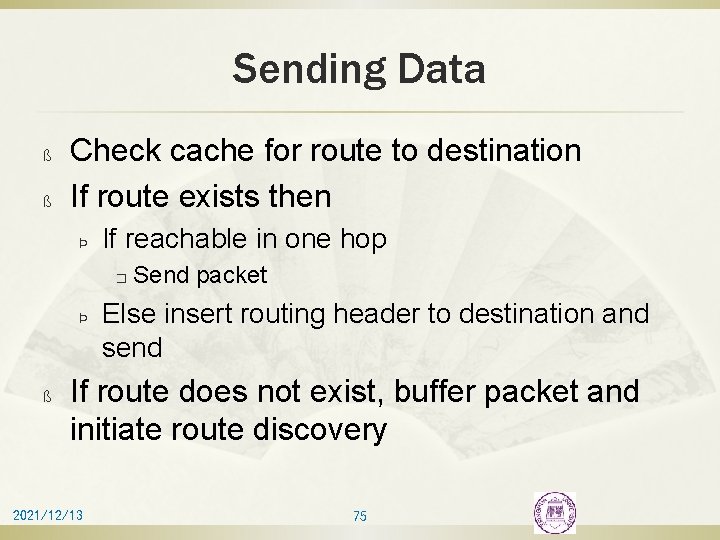 Sending Data

ß Check cache for route to destination

ß If route exists then

Þ If reachable in one hop

❑ Send packet

Þ Else insert routing header to destination and send

ß If route does not exist, buffer packet and initiate route discovery

2021/12/13

75